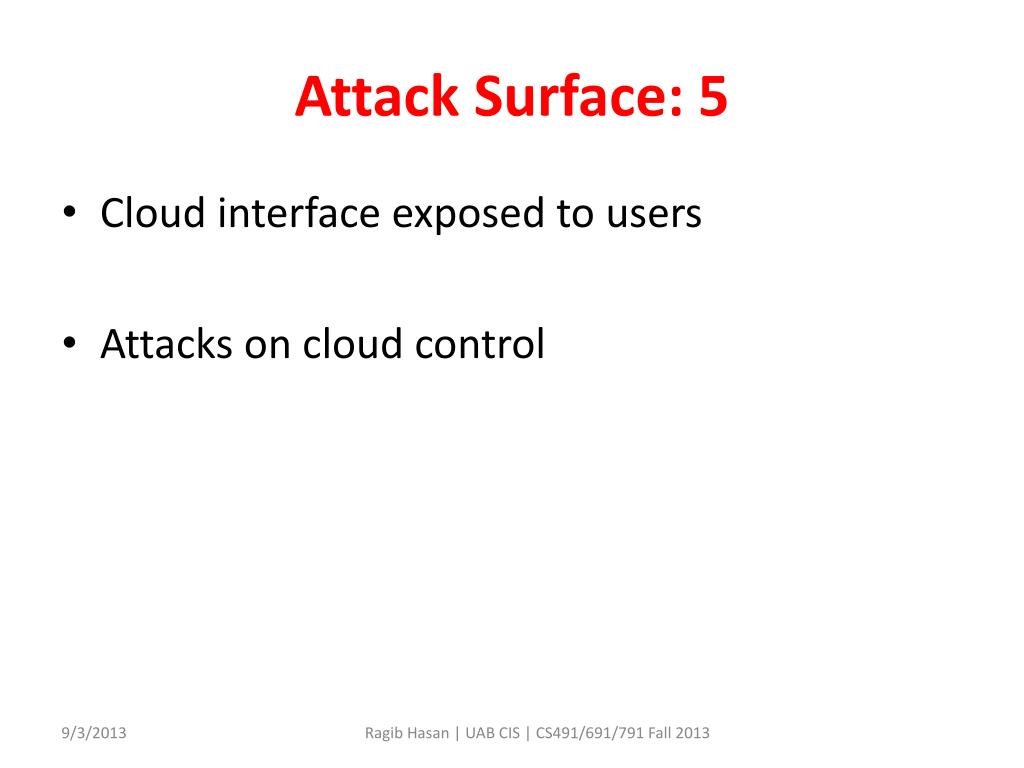 Attack Surface: 5

• Cloud interface exposed to users

• Attacks on cloud control

9/3/2013

Ragib Hasan | UAB CIS | CS491/691/791 Fall 2013